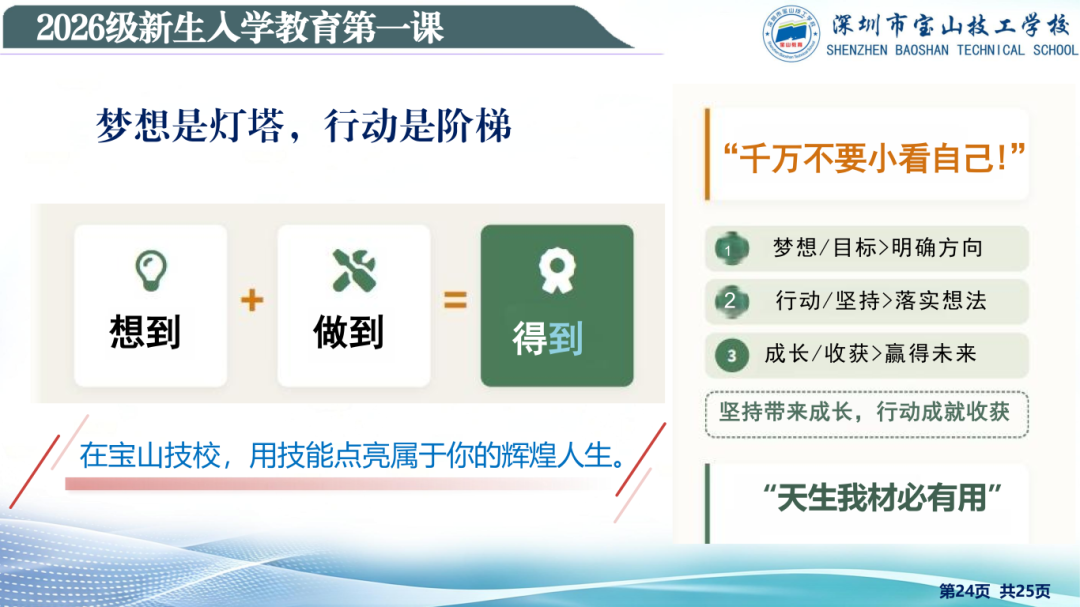 2026级新生入学教育第一课

深圳市宝山技工学校
SHENZHEN BAOSHAN TECHNICAL SCHOOL

梦想是灯塔，行动是阶梯

想到 + 做到 = 得到

在宝山技校，用技能点亮属于你的辉煌人生。

“千万不要小看自己!”

1 梦想/目标>明确方向

2 行动/坚持>落实想法

3 成长/收获>赢得未来

坚持带来成长，行动成就收获

“天生我材必有用”

第24页 共25页